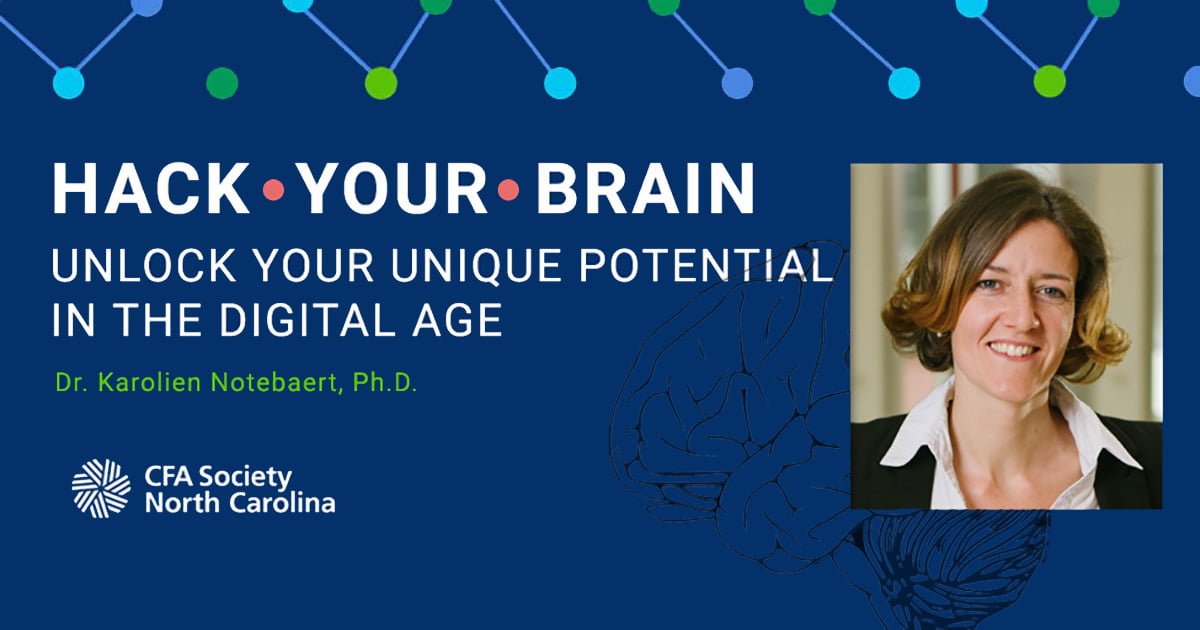 HACK • YOUR • BRAIN
UNLOCK YOUR UNIQUE POTENTIAL IN THE DIGITAL AGE

Dr. Karolien Notebaert, Ph.D.

CFA Society North Carolina